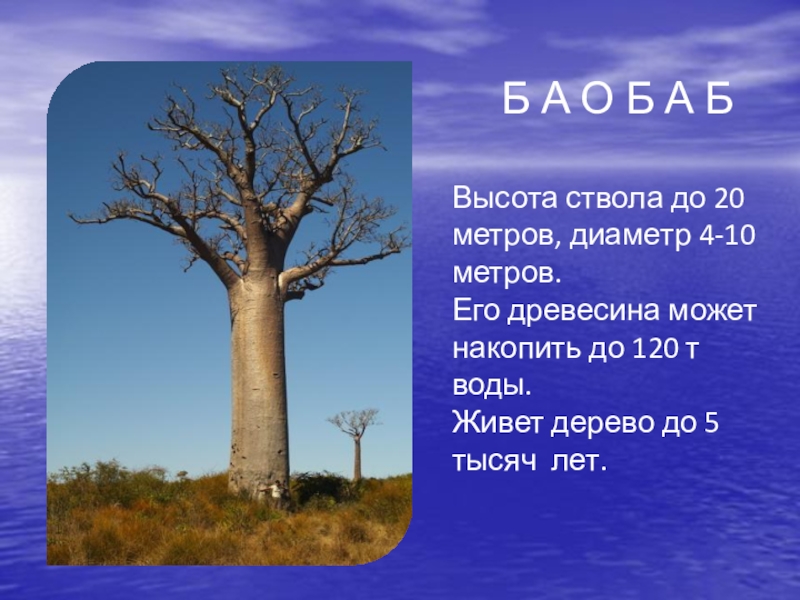 Б А О Б А Б

Высота ствола до 20 метров, диаметр 4-10 метров.
Его древесина может накопить до 120 т воды.
Живет дерево до 5 тысяч лет.